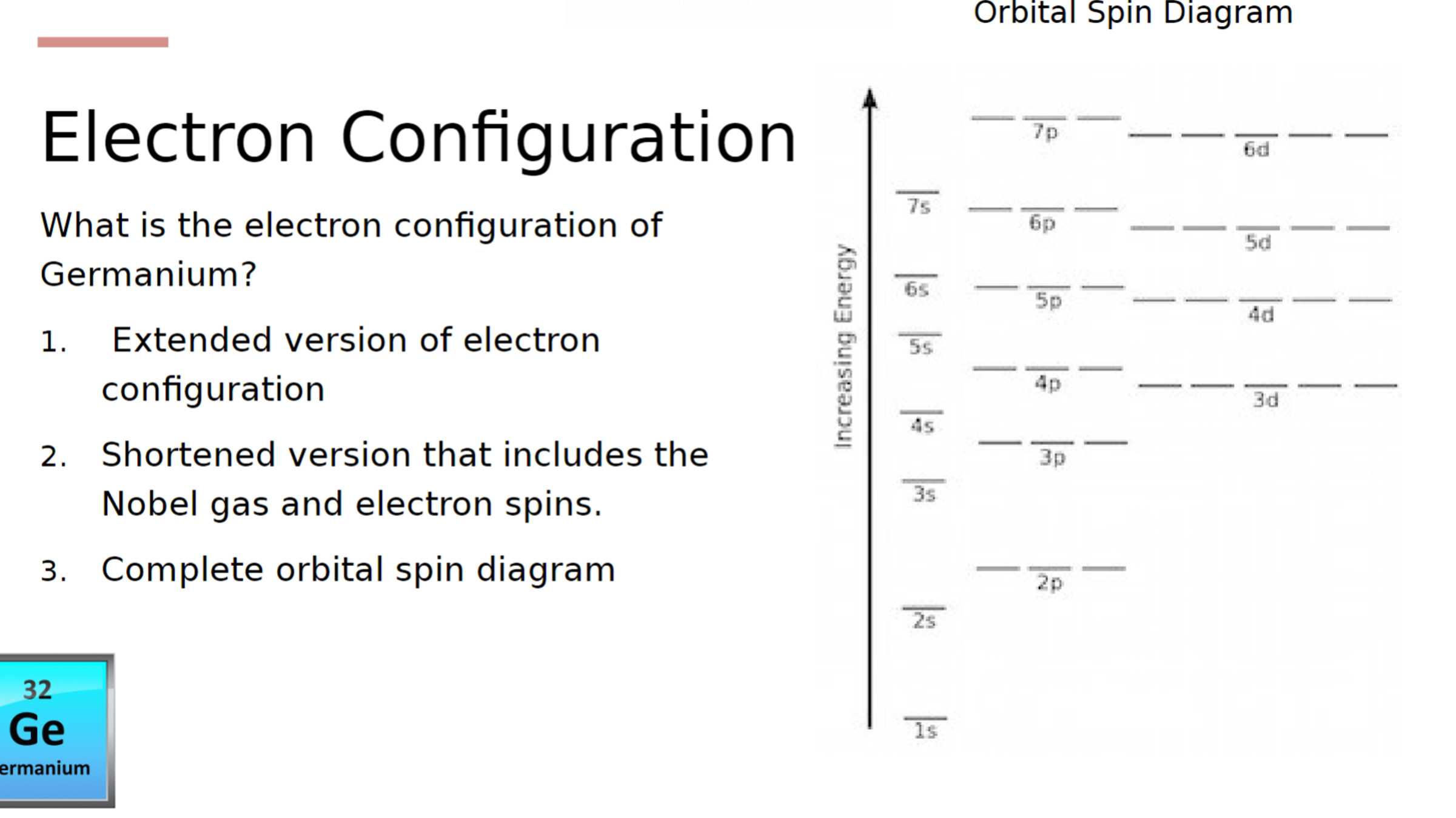 Orbital Spin Diagram

Electron Configuration

What is the electron configuration of Germanium?

1. Extended version of electron configuration

2. Shortened version that includes the Nobel gas and electron spins.

3. Complete orbital spin diagram

32
Ge
ermanium

Increasing Energy

7p
6d
7s
6p
5d
6s
5p
4d
5s
4p
3d
4s
3p
3s
2p
2s
1s